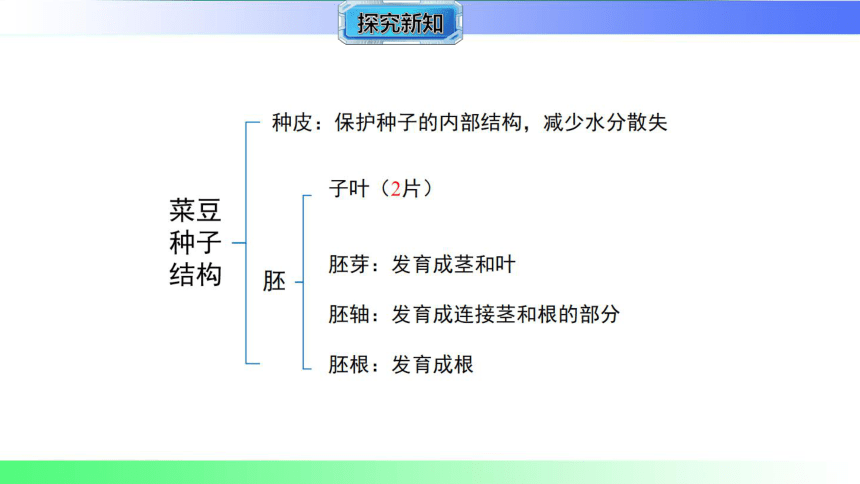 探究新知

菜豆种子结构

种皮：保护种子的内部结构，减少水分散失

胚

子叶（2片）

胚芽：发育成茎和叶

胚轴：发育成连接茎和根的部分

胚根：发育成根